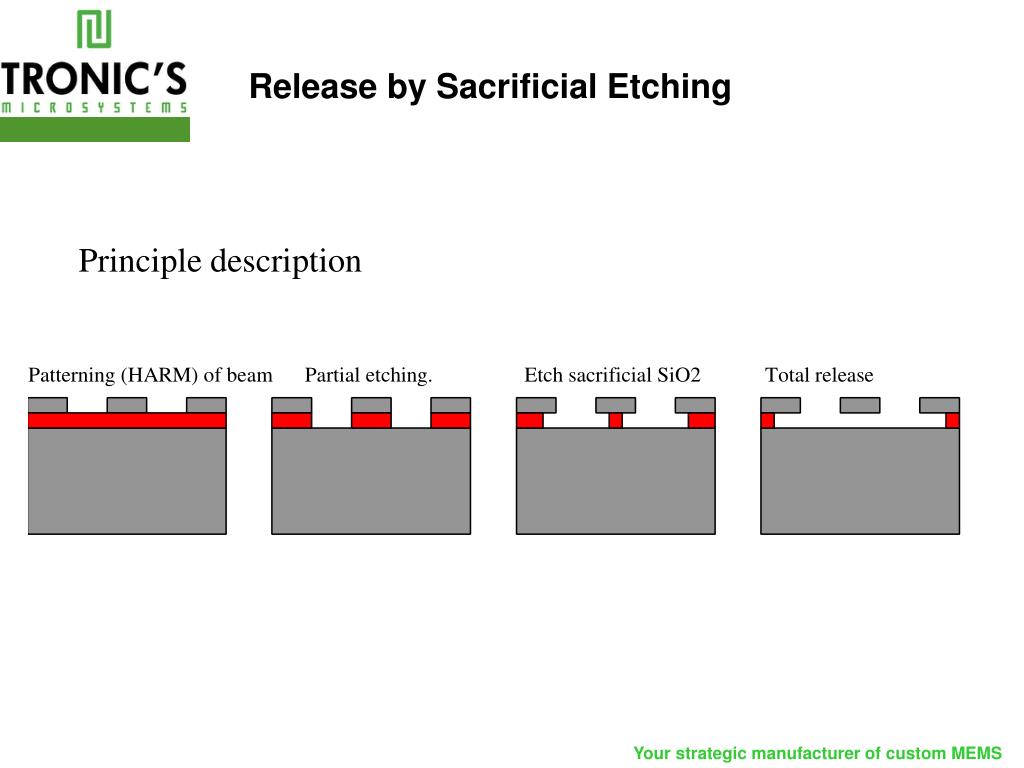 TRONIC'S
MICROSYSTEMS

Release by Sacrificial Etching

Principle description

Patterning (HARM) of beam

Partial etching.

Etch sacrificial SiO2

Total release

Your strategic manufacturer of custom MEMS